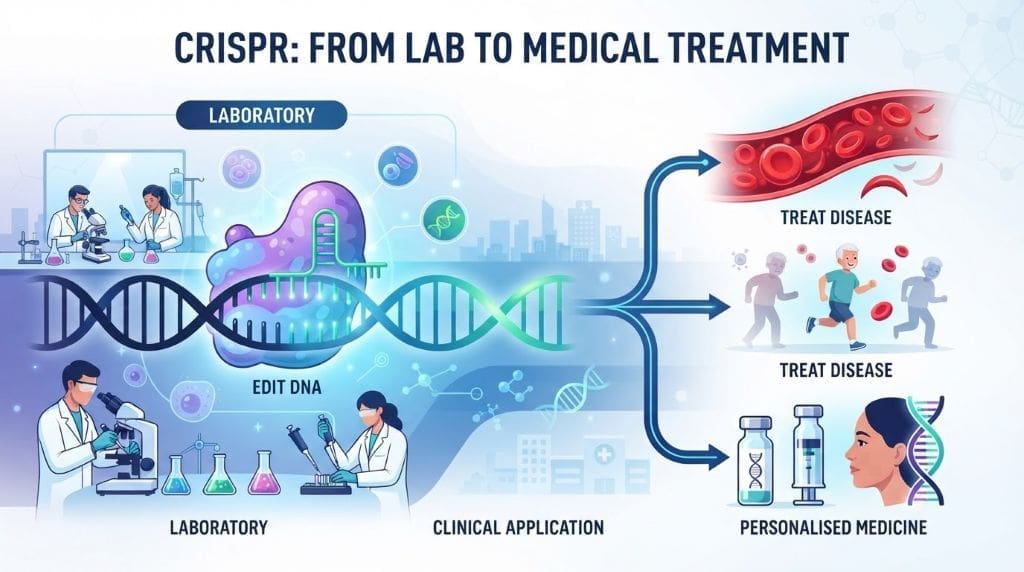 CRISPR: FROM LAB TO MEDICAL TREATMENT

LABORATORY

EDIT DNA

LABORATORY

CLINICAL APPLICATION

TREAT DISEASE

TREAT DISEASE

PERSONALISED MEDICINE